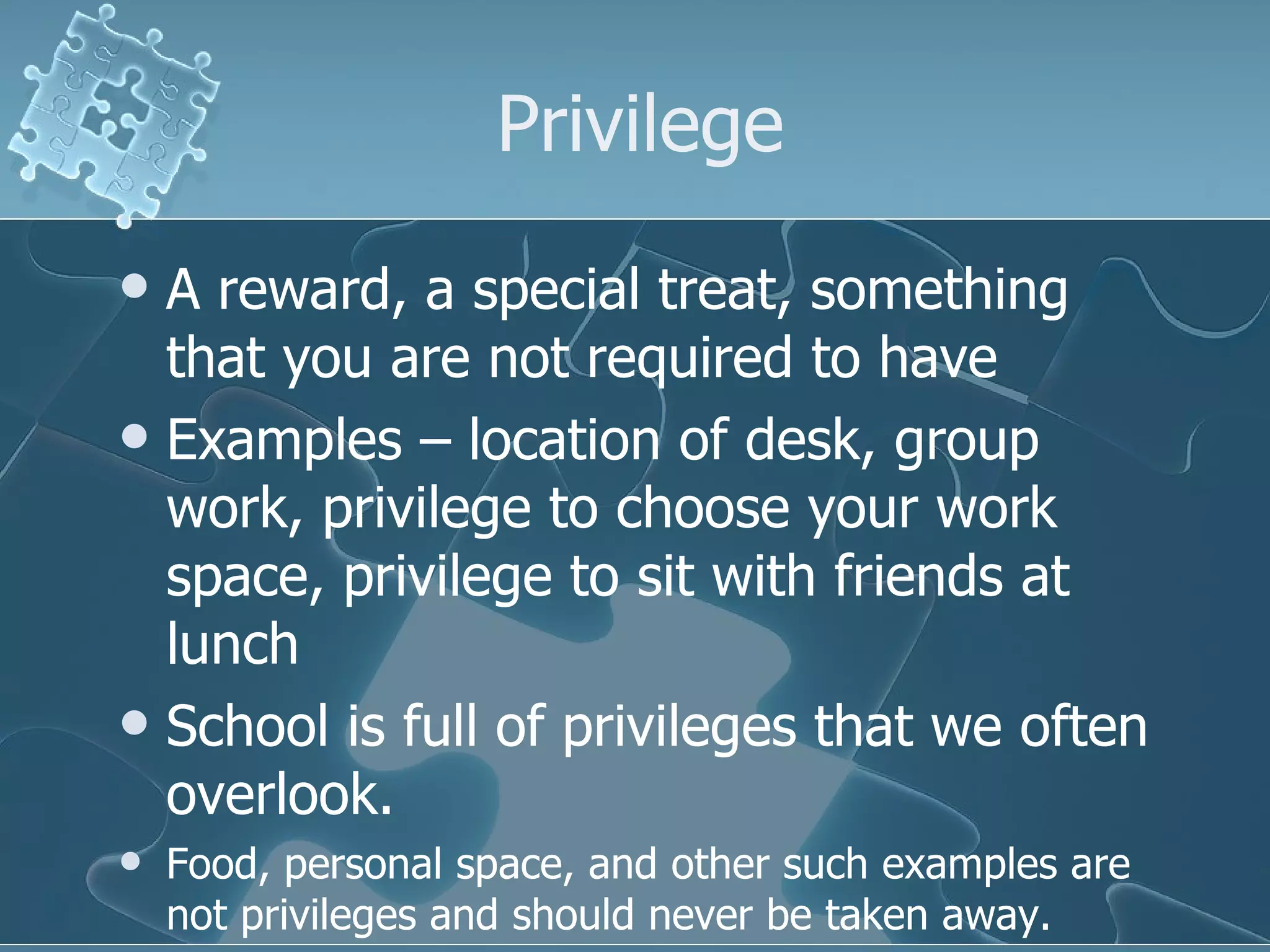 Privilege

• A reward, a special treat, something that you are not required to have

• Examples – location of desk, group work, privilege to choose your work space, privilege to sit with friends at lunch

• School is full of privileges that we often overlook.

• Food, personal space, and other such examples are not privileges and should never be taken away.